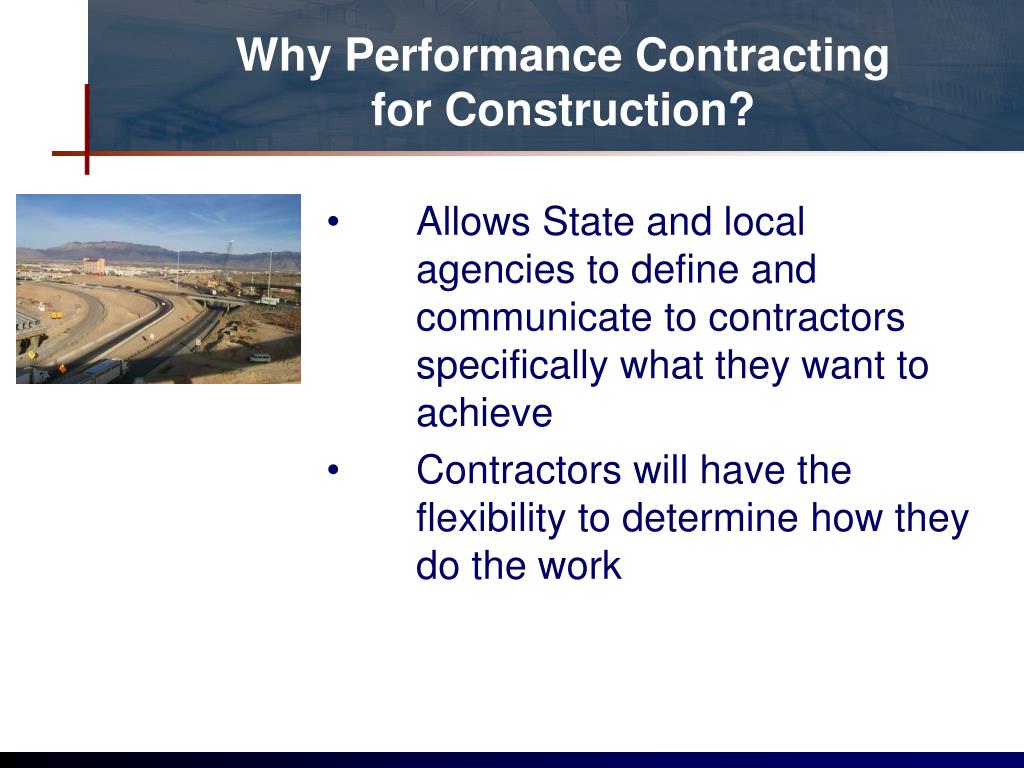 Why Performance Contracting for Construction?

• Allows State and local agencies to define and communicate to contractors specifically what they want to achieve

• Contractors will have the flexibility to determine how they do the work